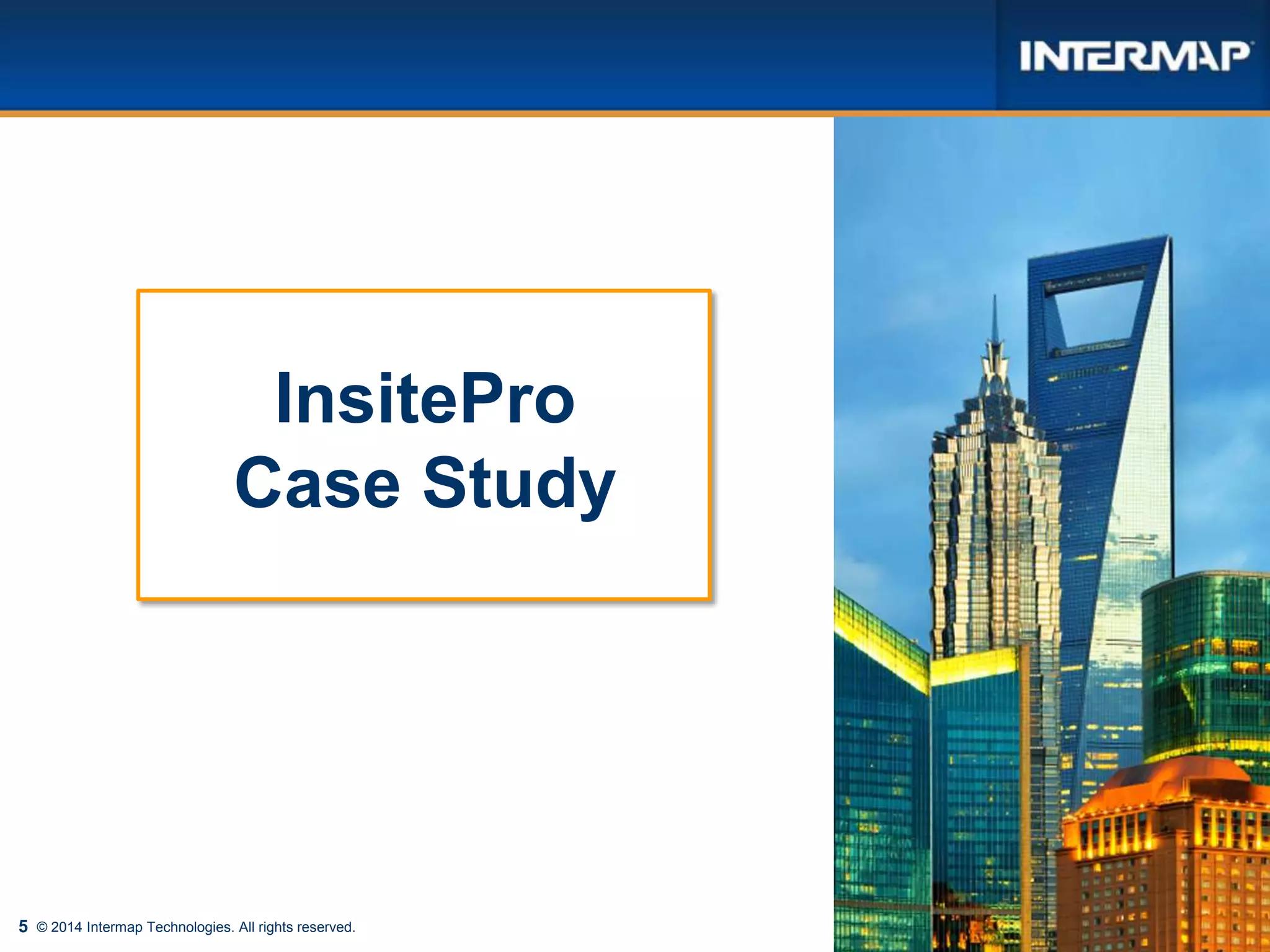 INTERMAP

InsitePro
Case Study

5 © 2014 Intermap Technologies. All rights reserved.